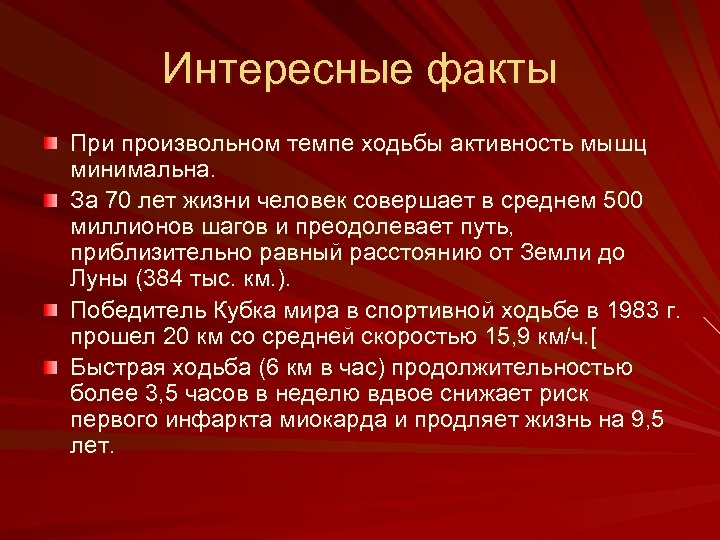 Интересные факты

При произвольном темпе ходьбы активность мышц минимальна.

За 70 лет жизни человек совершает в среднем 500 миллионов шагов и преодолевает путь, приблизительно равный расстоянию от Земли до Луны (384 тыс. км.).

Победитель Кубка мира в спортивной ходьбе в 1983 г. прошел 20 км со средней скоростью 15,9 км/ч.[

Быстрая ходьба (6 км в час) продолжительностью более 3,5 часов в неделю вдвое снижает риск первого инфаркта миокарда и продляет жизнь на 9,5 лет.